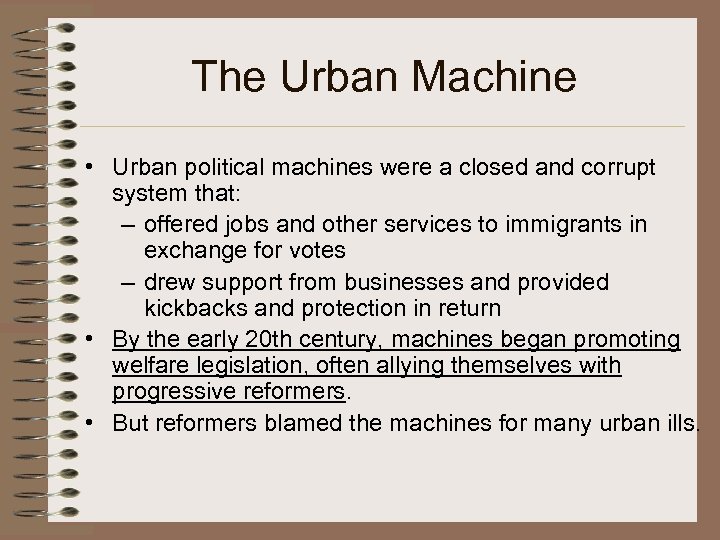 The Urban Machine

• Urban political machines were a closed and corrupt system that:
– offered jobs and other services to immigrants in exchange for votes
– drew support from businesses and provided kickbacks and protection in return
• By the early 20th century, machines began promoting welfare legislation, often allying themselves with progressive reformers.
• But reformers blamed the machines for many urban ills.